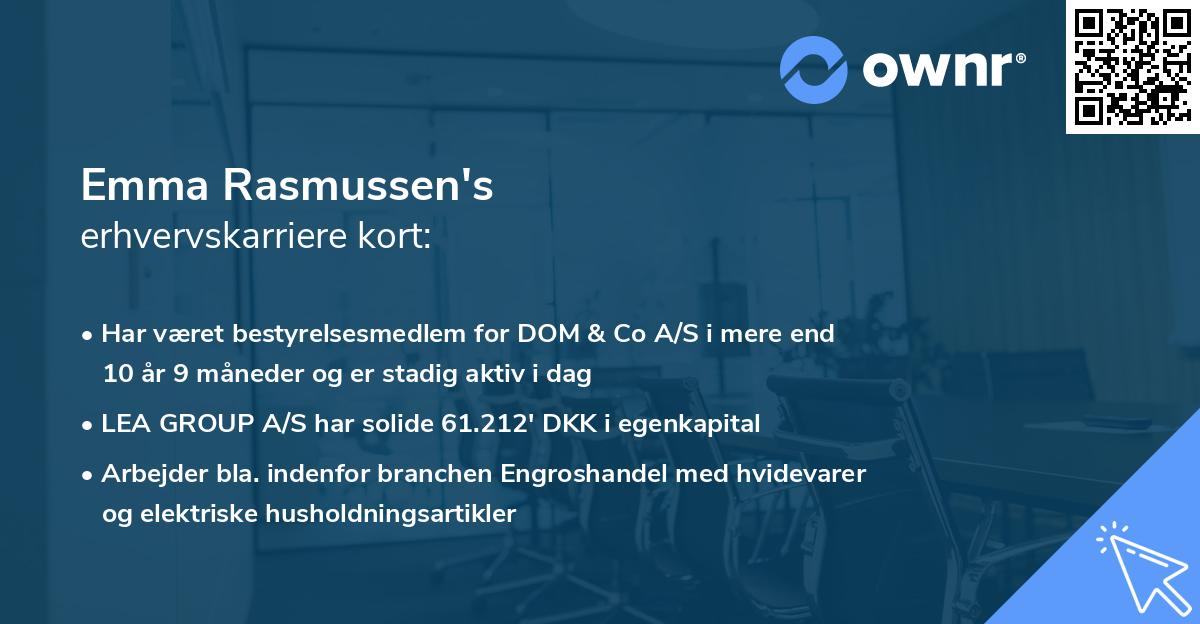 ownr®

Emma Rasmussen's
erhvervskarriere kort:

• Har været bestyrelsesmedlem for DOM & Co A/S i mere end 10 år 9 måneder og er stadig aktiv i dag
• LEA GROUP A/S har solide 61.212' DKK i egenkapital
• Arbejder bla. indenfor branchen Engroshandel med hvidevarer og elektriske husholdningsartikler